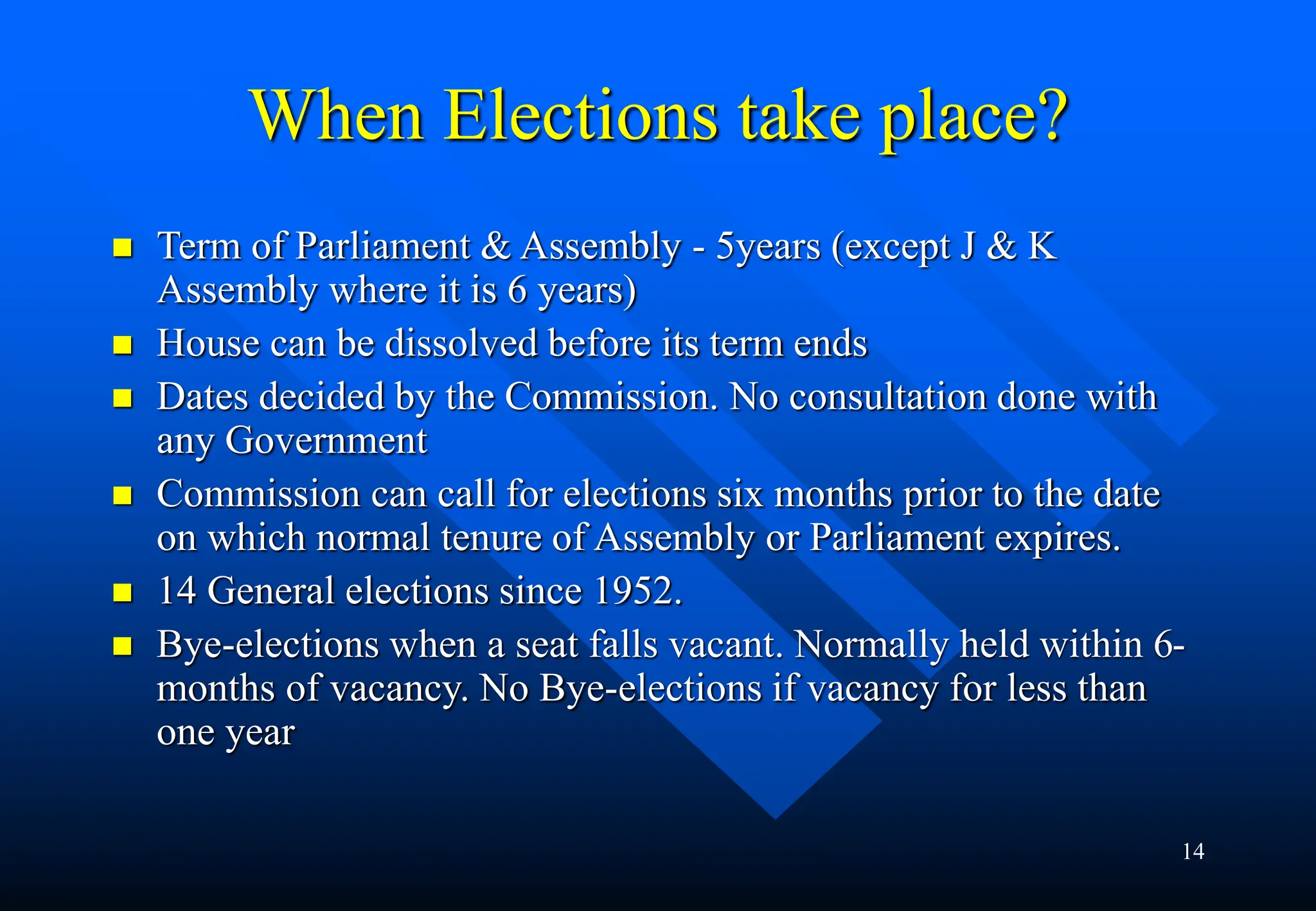 When Elections take place?

- Term of Parliament & Assembly - 5years (except J & K Assembly where it is 6 years)
- House can be dissolved before its term ends
- Dates decided by the Commission. No consultation done with any Government
- Commission can call for elections six months prior to the date on which normal tenure of Assembly or Parliament expires.
- 14 General elections since 1952.
- Bye-elections when a seat falls vacant. Normally held within 6-months of vacancy. No Bye-elections if vacancy for less than one year

14